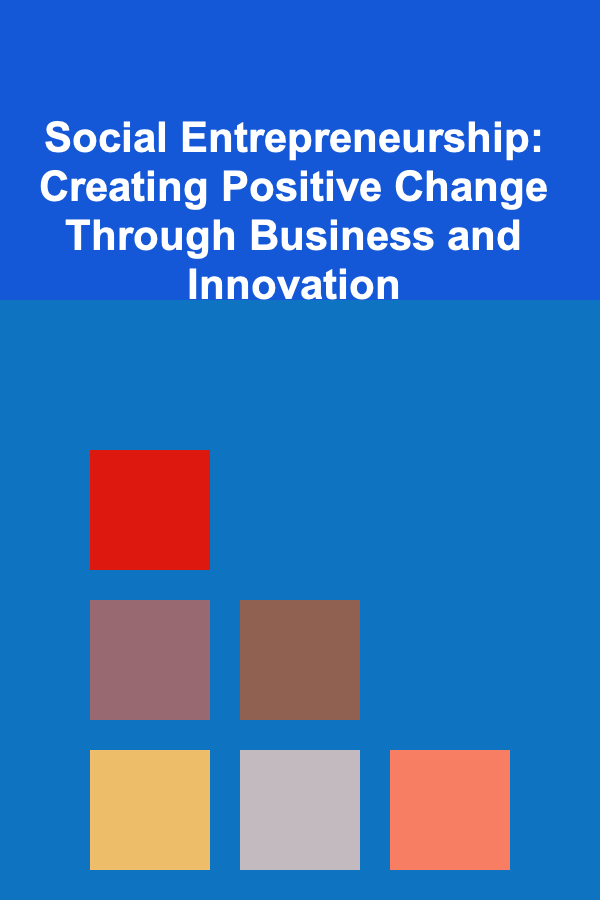 Social Entrepreneurship: Creating Positive Change Through Business and Innovation